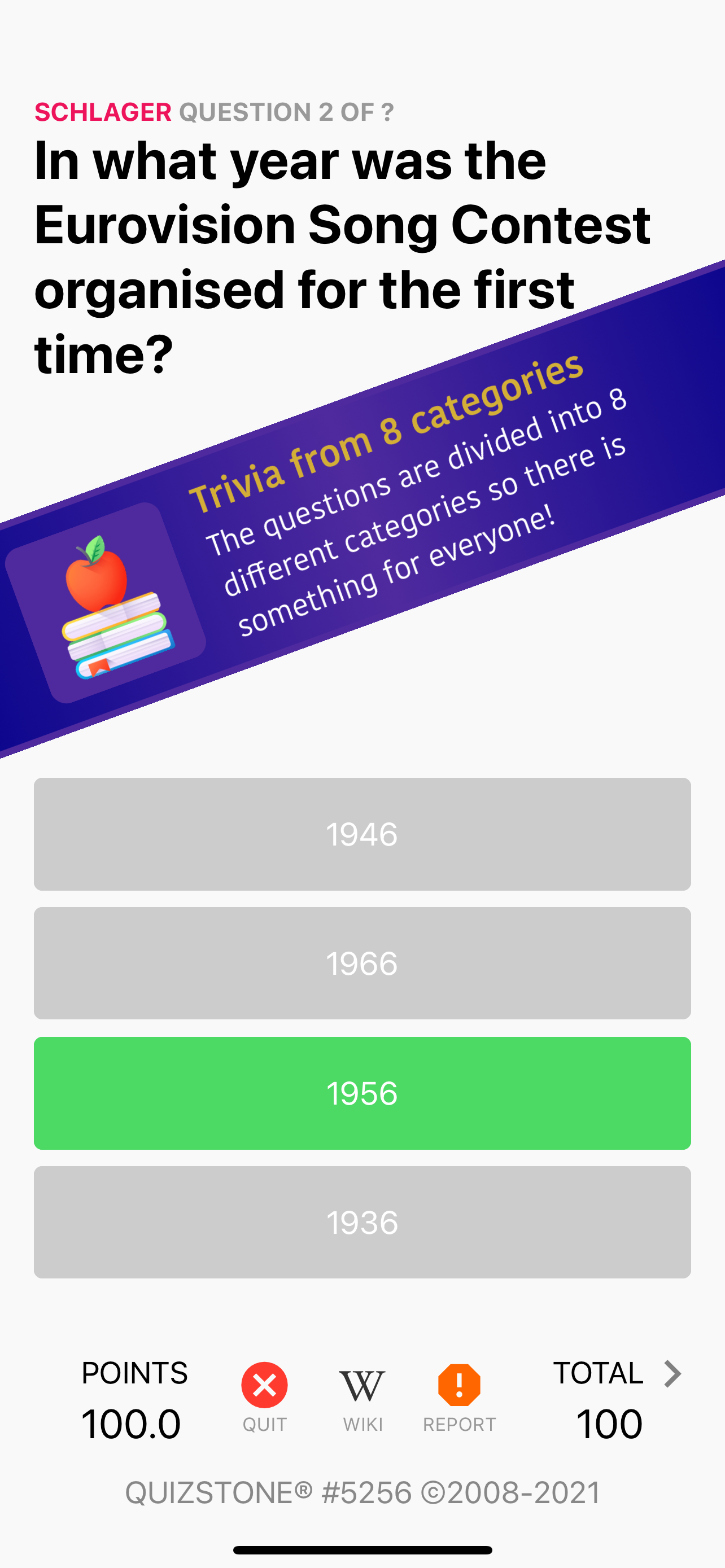 SCHLAGER QUESTION 2 OF ?

In what year was the Eurovision Song Contest organised for the first time?

Trivia from 8 categories

The questions are divided into 8 different categories so there is something for everyone!

1946

1966

1956

1936

POINTS
100.0

QUIT

W
WIKI

REPORT

TOTAL
100

QUIZSTONE® #5256 ©2008-2021